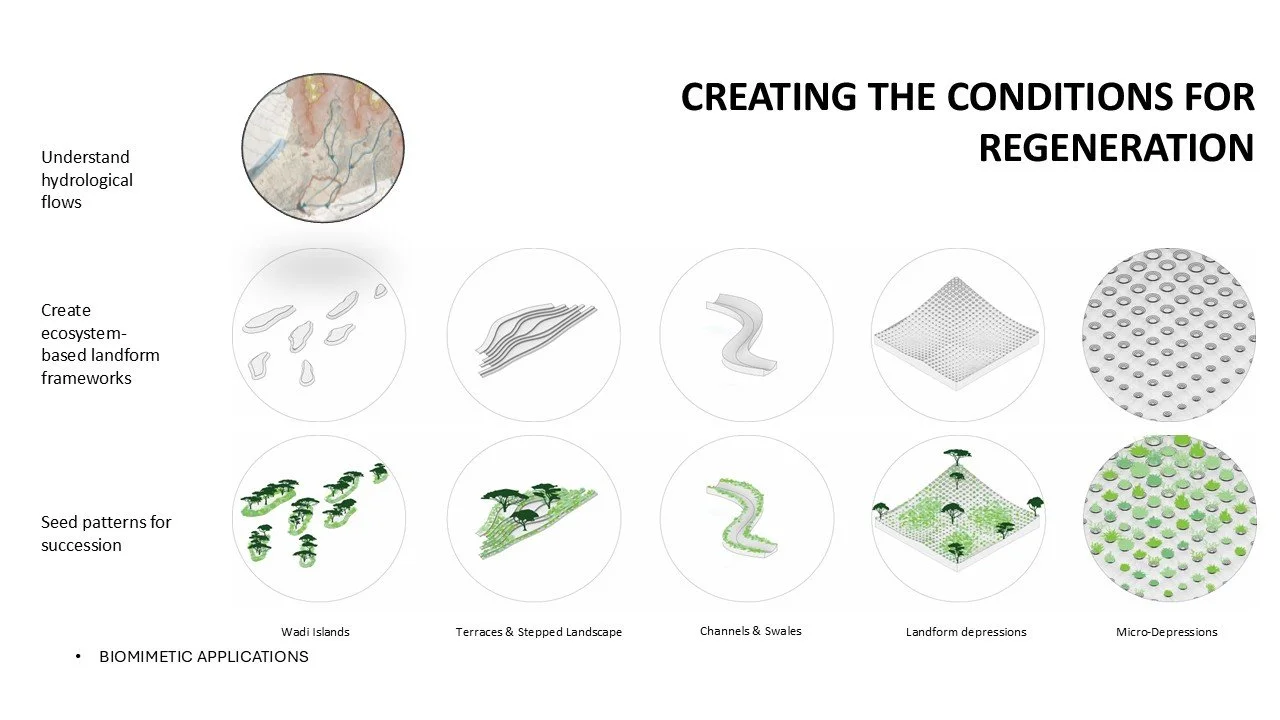 CREATING THE CONDITIONS FOR REGENERATION

Understand hydrological flows

Create ecosystem-based landform frameworks

Seed patterns for succession

Wadi Islands

Terraces & Stepped Landscape

Channels & Swales

Landform depressions

Micro-Depressions

• BIOMIMETIC APPLICATIONS